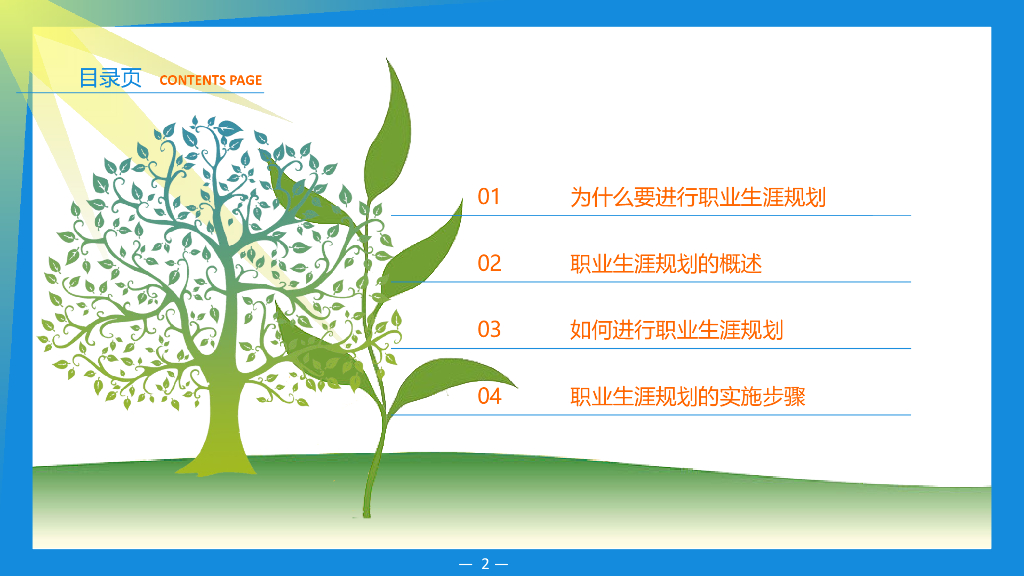 目录页 CONTENTS PAGE

01 为什么要进行职业生涯规划

02 职业生涯规划的概述

03 如何进行职业生涯规划

04 职业生涯规划的实施步骤

— 2 —